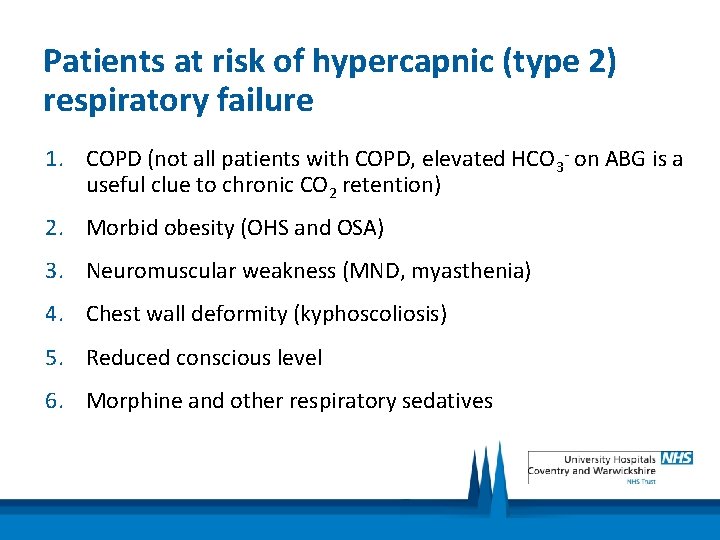 Patients at risk of hypercapnic (type 2) respiratory failure

1. COPD (not all patients with COPD, elevated $HCO_3^-$ on ABG is a useful clue to chronic $CO_2$ retention)
2. Morbid obesity (OHS and OSA)
3. Neuromuscular weakness (MND, myasthenia)
4. Chest wall deformity (kyphoscoliosis)
5. Reduced conscious level
6. Morphine and other respiratory sedatives

University Hospitals NHS
Coventry and Warwickshire
NHS Trust